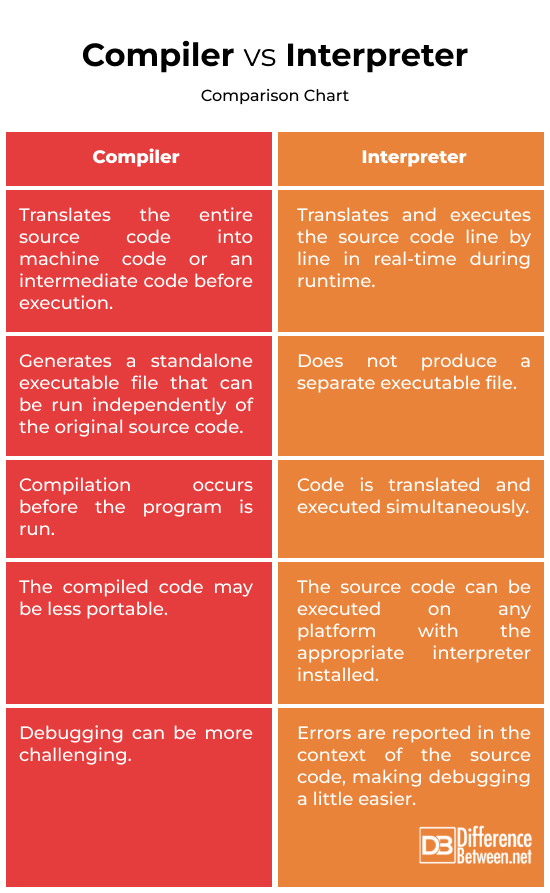 Compiler vs Interpreter

Comparison Chart

| Compiler | Interpreter |
|---|---|
| Translates the entire source code into machine code or an intermediate code before execution. | Translates and executes the source code line by line in real-time during runtime. |
| Generates a standalone executable file that can be run independently of the original source code. | Does not produce a separate executable file. |
| Compilation occurs before the program is run. | Code is translated and executed simultaneously. |
| The compiled code may be less portable. | The source code can be executed on any platform with the appropriate interpreter installed. |
| Debugging can be more challenging. | Errors are reported in the context of the source code, making debugging a little easier. |

DB Difference Between.net